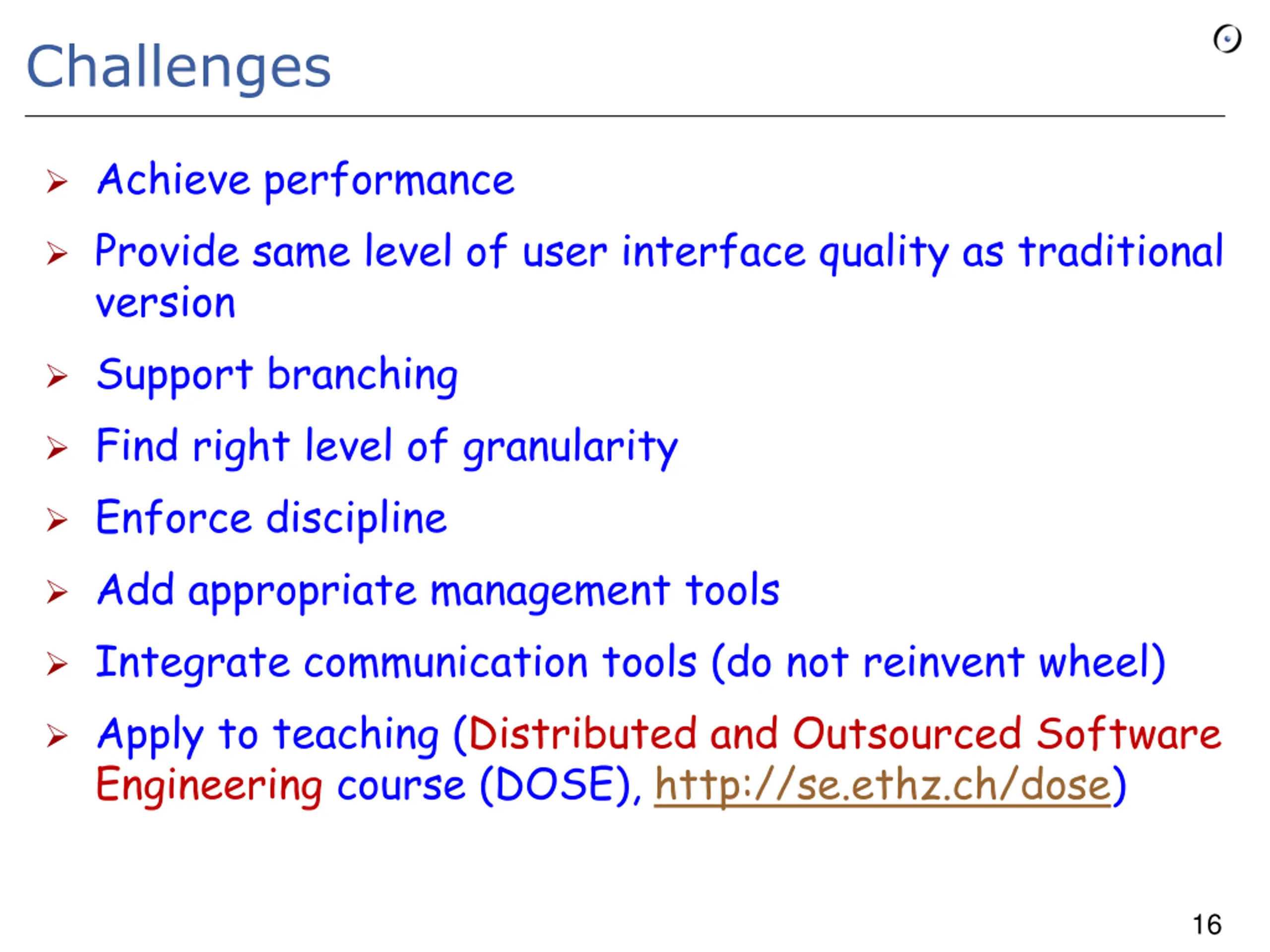 Challenges

➢ Achieve performance

➢ Provide same level of user interface quality as traditional version

➢ Support branching

➢ Find right level of granularity

➢ Enforce discipline

➢ Add appropriate management tools

➢ Integrate communication tools (do not reinvent wheel)

➢ Apply to teaching (Distributed and Outsourced Software Engineering course (DOSE), http://se.ethz.ch/dose)

16